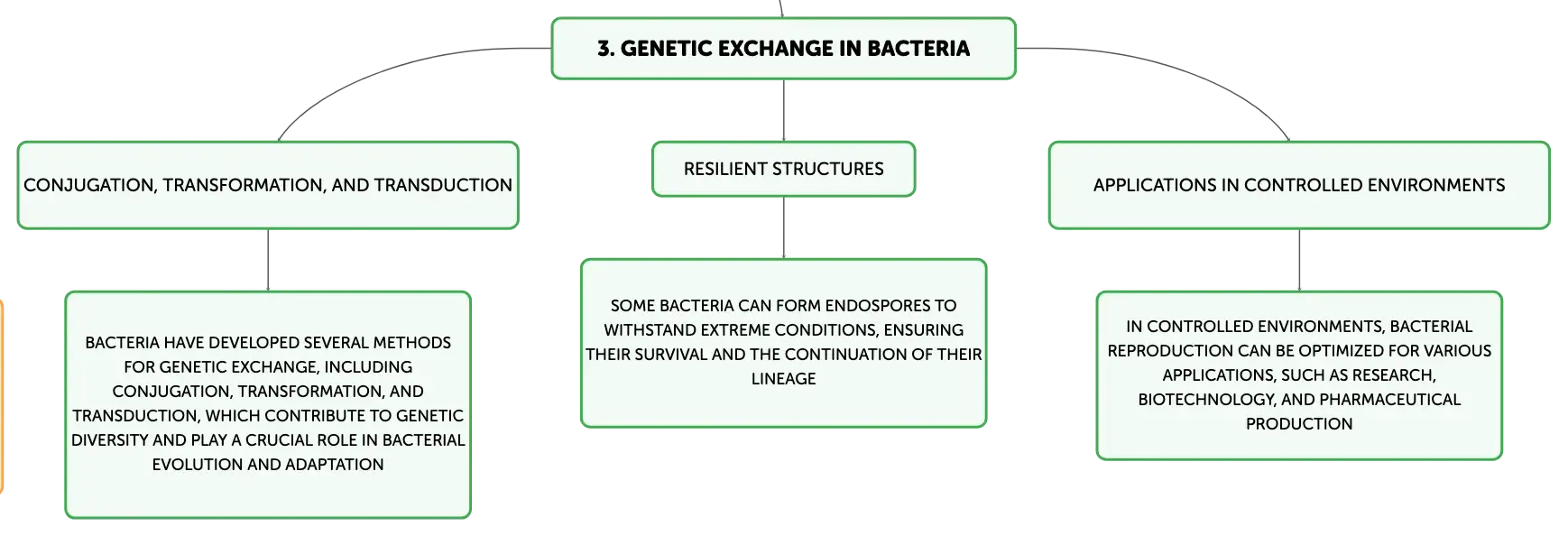 3. GENETIC EXCHANGE IN BACTERIA

CONJUGATION, TRANSFORMATION, AND TRANSDUCTION

BACTERIA HAVE DEVELOPED SEVERAL METHODS FOR GENETIC EXCHANGE, INCLUDING CONJUGATION, TRANSFORMATION, AND TRANSDUCTION, WHICH CONTRIBUTE TO GENETIC DIVERSITY AND PLAY A CRUCIAL ROLE IN BACTERIAL EVOLUTION AND ADAPTATION

RESILIENT STRUCTURES

SOME BACTERIA CAN FORM ENDOSPORES TO WITHSTAND EXTREME CONDITIONS, ENSURING THEIR SURVIVAL AND THE CONTINUATION OF THEIR LINEAGE

APPLICATIONS IN CONTROLLED ENVIRONMENTS

IN CONTROLLED ENVIRONMENTS, BACTERIAL REPRODUCTION CAN BE OPTIMIZED FOR VARIOUS APPLICATIONS, SUCH AS RESEARCH, BIOTECHNOLOGY, AND PHARMACEUTICAL PRODUCTION